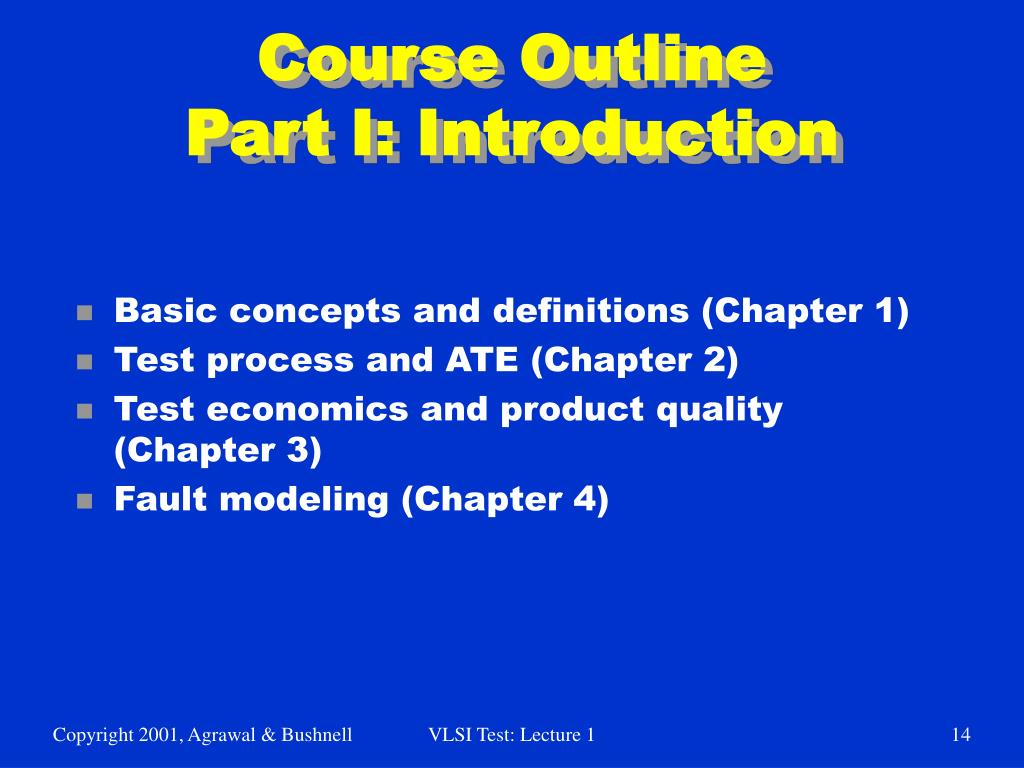 Course Outline
Part I: Introduction

- Basic concepts and definitions (Chapter 1)
- Test process and ATE (Chapter 2)
- Test economics and product quality (Chapter 3)
- Fault modeling (Chapter 4)

Copyright 2001, Agrawal & Bushnell

VLSI Test: Lecture 1

14